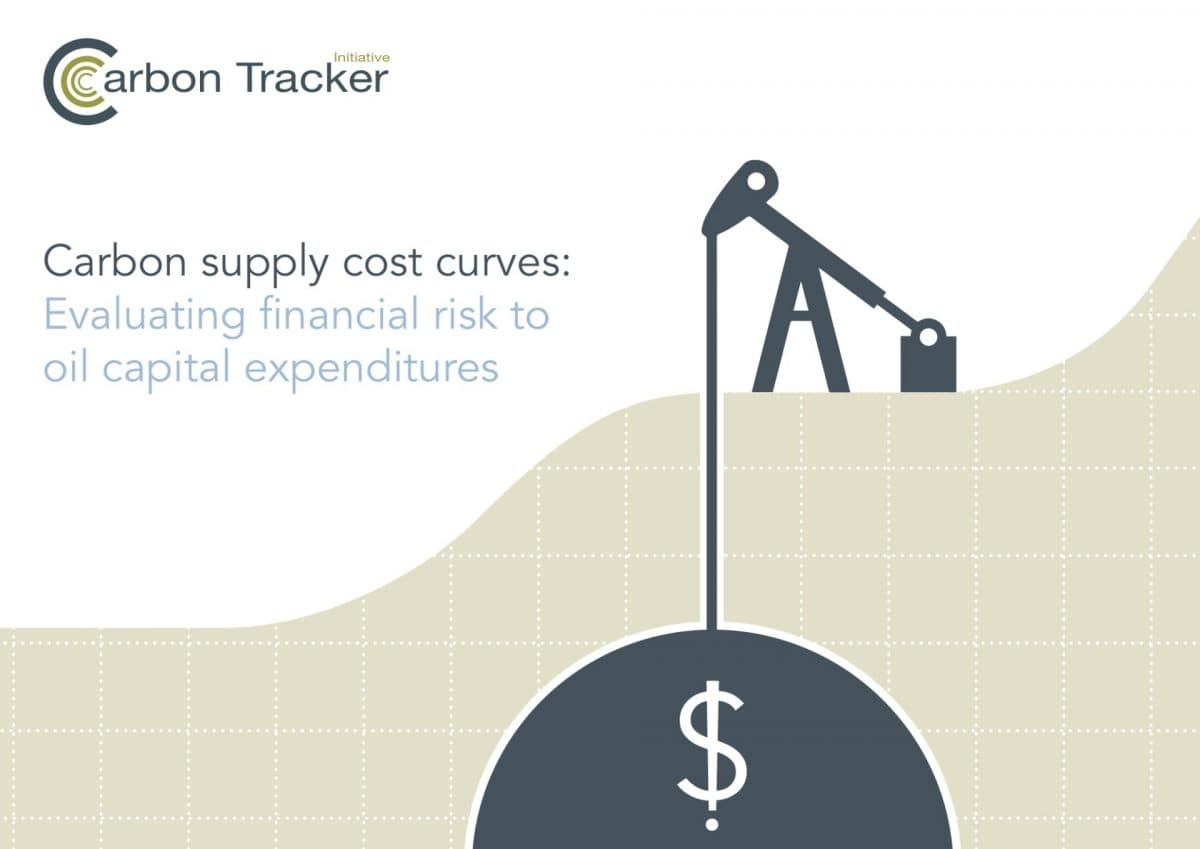 Carbon Tracker Initiative

Carbon supply cost curves:
Evaluating financial risk to oil capital expenditures

$